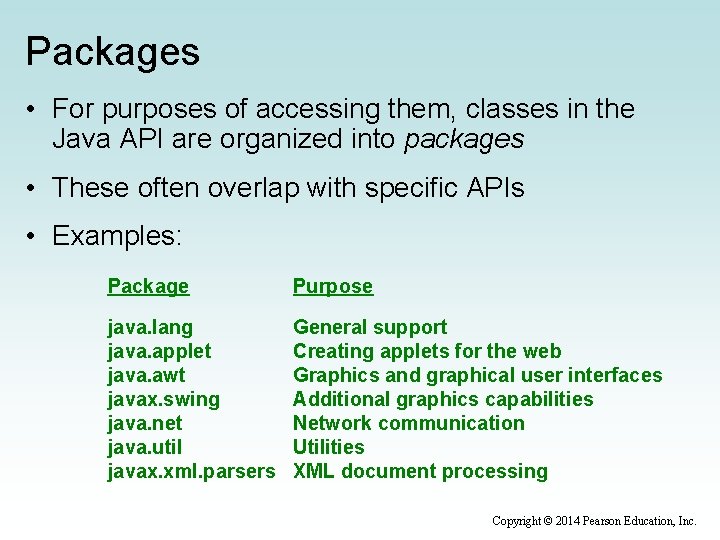 Packages

• For purposes of accessing them, classes in the Java API are organized into packages

• These often overlap with specific APIs

• Examples:

| Package | Purpose |
|---|---|
| java.lang | General support |
| java.applet | Creating applets for the web |
| java.awt | Graphics and graphical user interfaces |
| javax.swing | Additional graphics capabilities |
| java.net | Network communication |
| java.util | Utilities |
| javax.xml.parsers | XML document processing |

Copyright © 2014 Pearson Education, Inc.